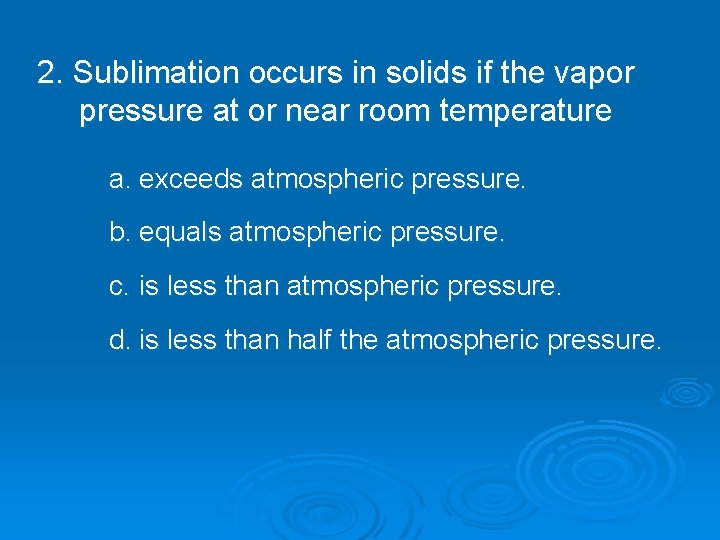 2. Sublimation occurs in solids if the vapor pressure at or near room temperature

a. exceeds atmospheric pressure.

b. equals atmospheric pressure.

c. is less than atmospheric pressure.

d. is less than half the atmospheric pressure.